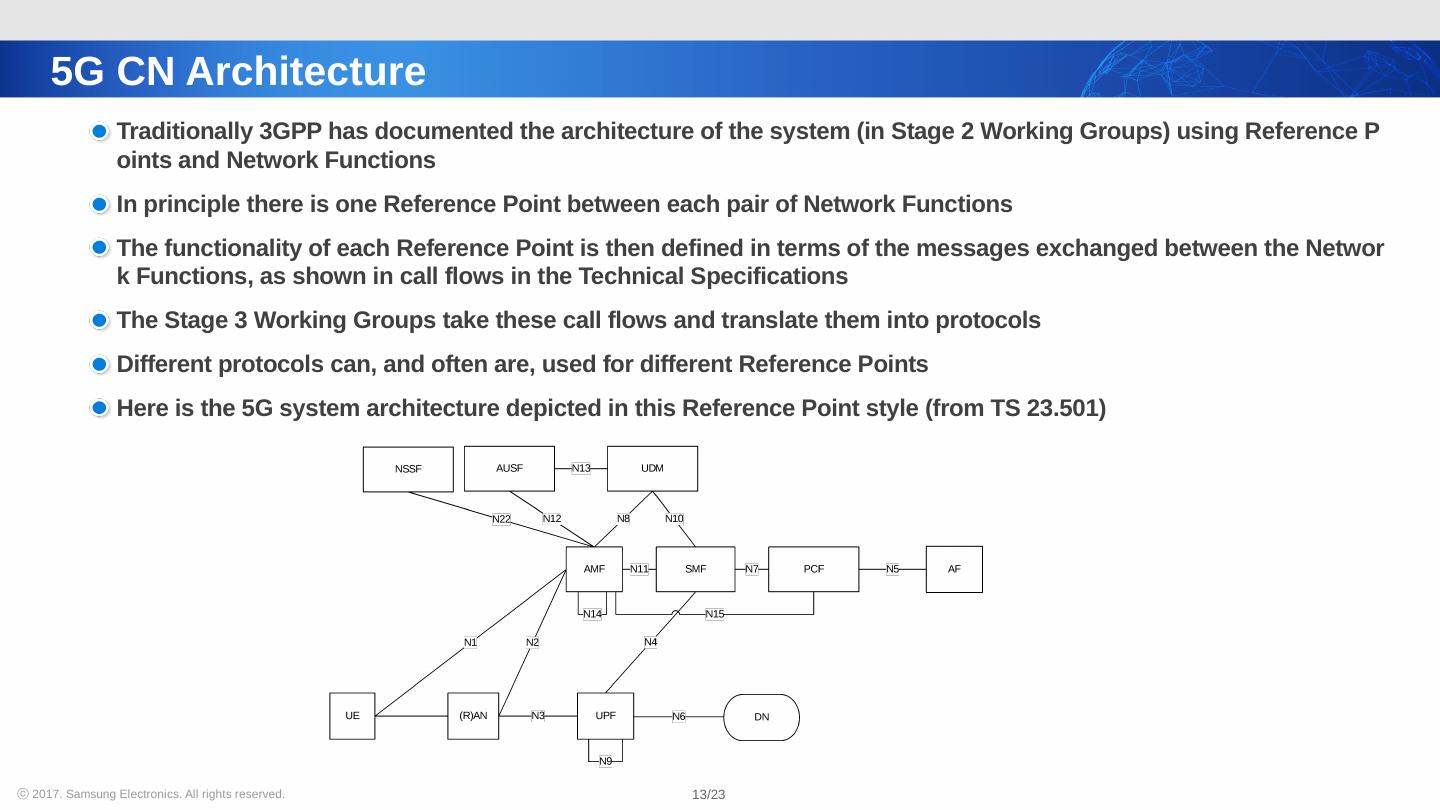 5G CN Architecture

Traditionally 3GPP has documented the architecture of the system (in Stage 2 Working Groups) using Reference P oints and Network Functions

In principle there is one Reference Point between each pair of Network Functions

The functionality of each Reference Point is then defined in terms of the messages exchanged between the Networ k Functions, as shown in call flows in the Technical Specifications

The Stage 3 Working Groups take these call flows and translate them into protocols

Different protocols can, and often are, used for different Reference Points

Here is the 5G system architecture depicted in this Reference Point style (from TS 23.501)

NSSF
AUSF
N13
UDM
N22
N12
N8
N10
AMF
N11
SMF
N7
PCF
N5
AF
N14
N15
N1
N2
N4
UE
(R)AN
N3
UPF
N6
DN
N9

ⓒ 2017. Samsung Electronics. All rights reserved.
13/23